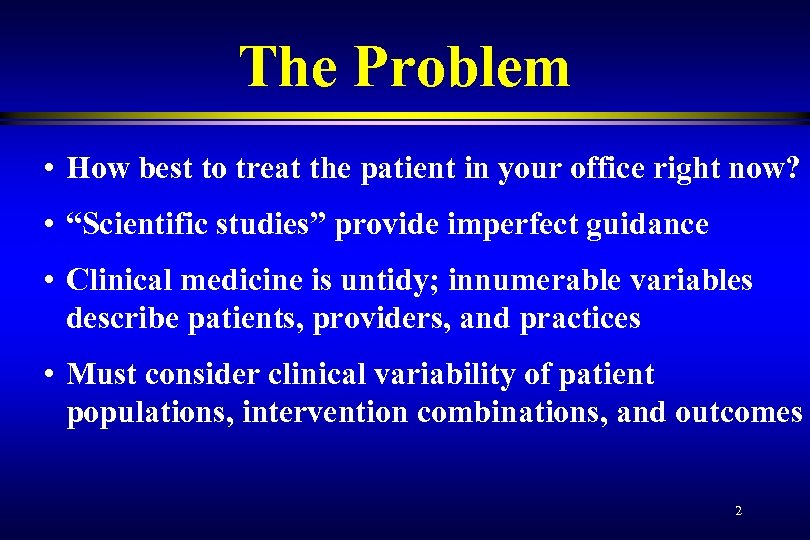 The Problem

• How best to treat the patient in your office right now?

• “Scientific studies” provide imperfect guidance

• Clinical medicine is untidy; innumerable variables describe patients, providers, and practices

• Must consider clinical variability of patient populations, intervention combinations, and outcomes

2